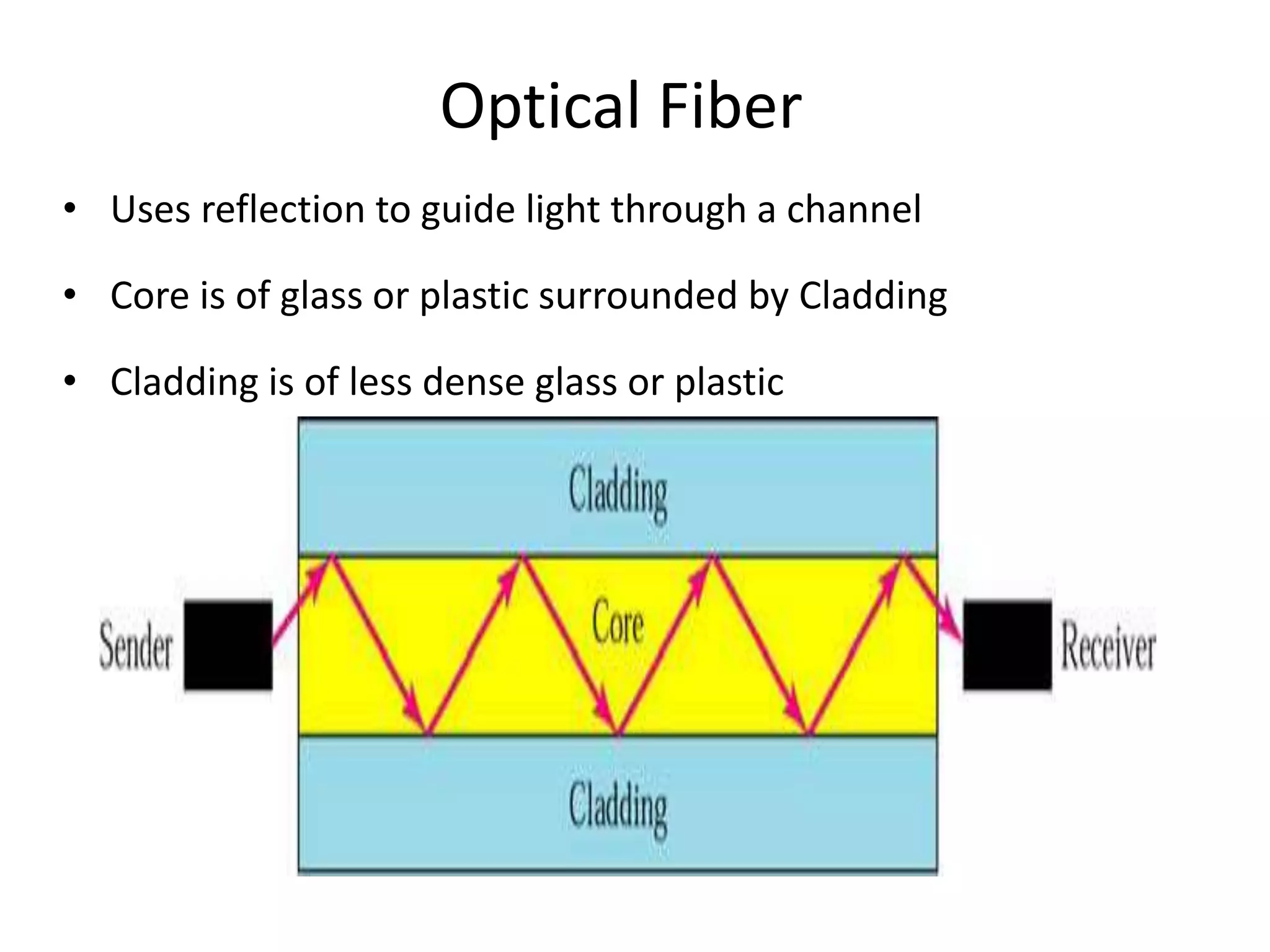 Optical Fiber

• Uses reflection to guide light through a channel

• Core is of glass or plastic surrounded by Cladding

• Cladding is of less dense glass or plastic

Cladding

Sender

Core

Receiver

Cladding